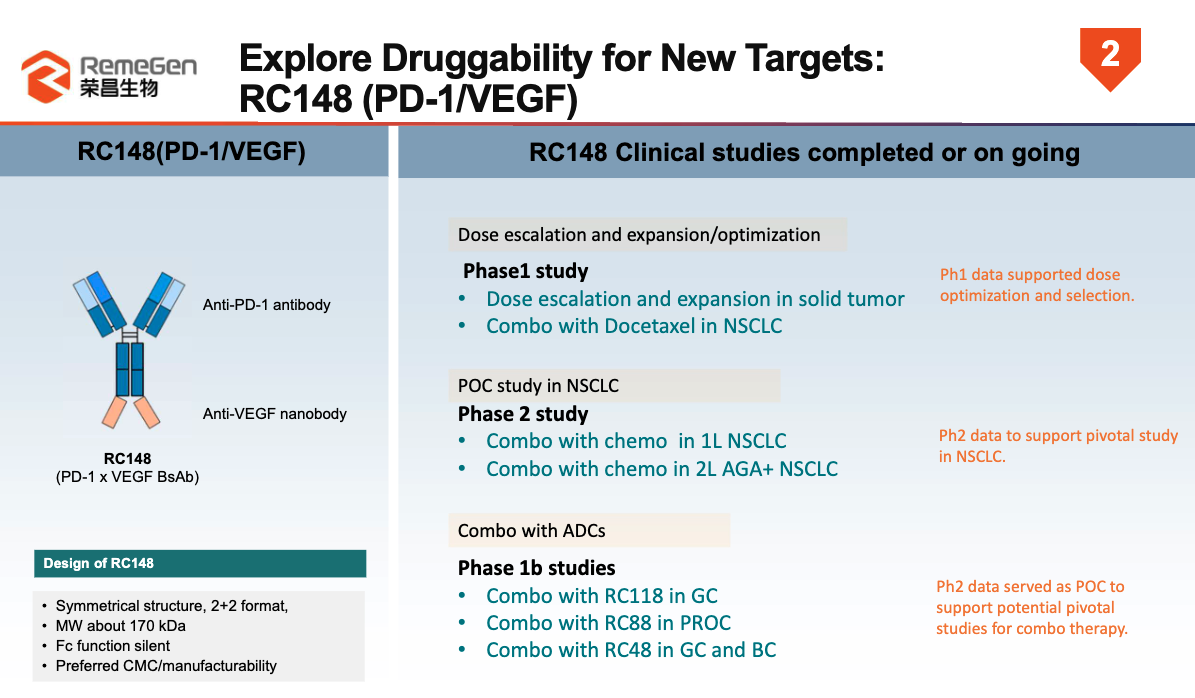 RemeGen
荣昌生物

Explore Druggability for New Targets: RC148 (PD-1/VEGF)

2

RC148(PD-1/VEGF)

Anti-PD-1 antibody

Anti-VEGF nanobody

RC148
(PD-1 x VEGF BsAb)

Design of RC148

• Symmetrical structure, 2+2 format,
• MW about 170 kDa
• Fc function silent
• Preferred CMC/manufacturability

RC148 Clinical studies completed or on going

Dose escalation and expansion/optimization

Phase1 study
• Dose escalation and expansion in solid tumor
• Combo with Docetaxel in NSCLC

Ph1 data supported dose optimization and selection.

POC study in NSCLC

Phase 2 study
• Combo with chemo in 1L NSCLC
• Combo with chemo in 2L AGA+ NSCLC

Ph2 data to support pivotal study in NSCLC.

Combo with ADCs

Phase 1b studies
• Combo with RC118 in GC
• Combo with RC88 in PROC
• Combo with RC48 in GC and BC

Ph2 data served as POC to support potential pivotal studies for combo therapy.